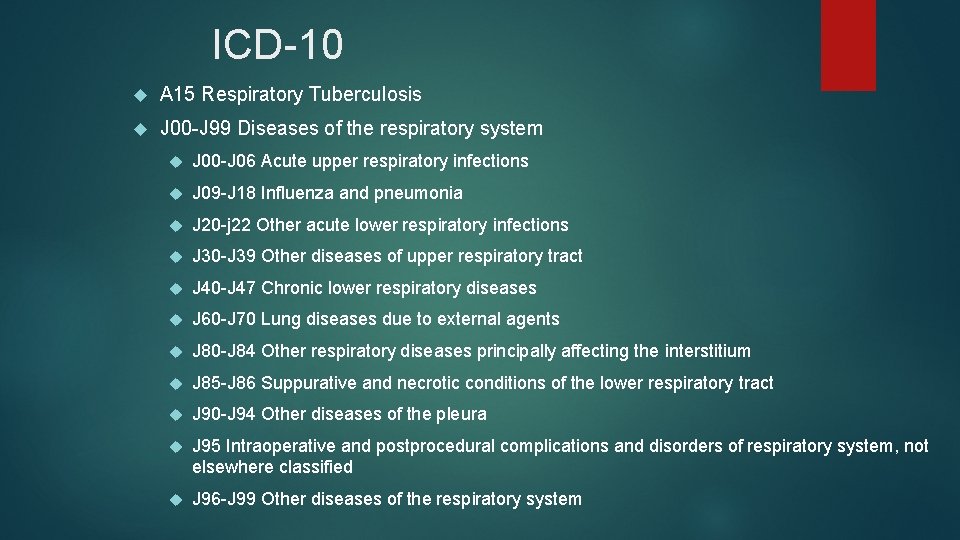 ICD-10

A15 Respiratory Tuberculosis

J00-J99 Diseases of the respiratory system

J00-J06 Acute upper respiratory infections

J09-J18 Influenza and pneumonia

J20-j22 Other acute lower respiratory infections

J30-J39 Other diseases of upper respiratory tract

J40-J47 Chronic lower respiratory diseases

J60-J70 Lung diseases due to external agents

J80-J84 Other respiratory diseases principally affecting the interstitium

J85-J86 Suppurative and necrotic conditions of the lower respiratory tract

J90-J94 Other diseases of the pleura

J95 Intraoperative and postprocedural complications and disorders of respiratory system, not elsewhere classified

J96-J99 Other diseases of the respiratory system